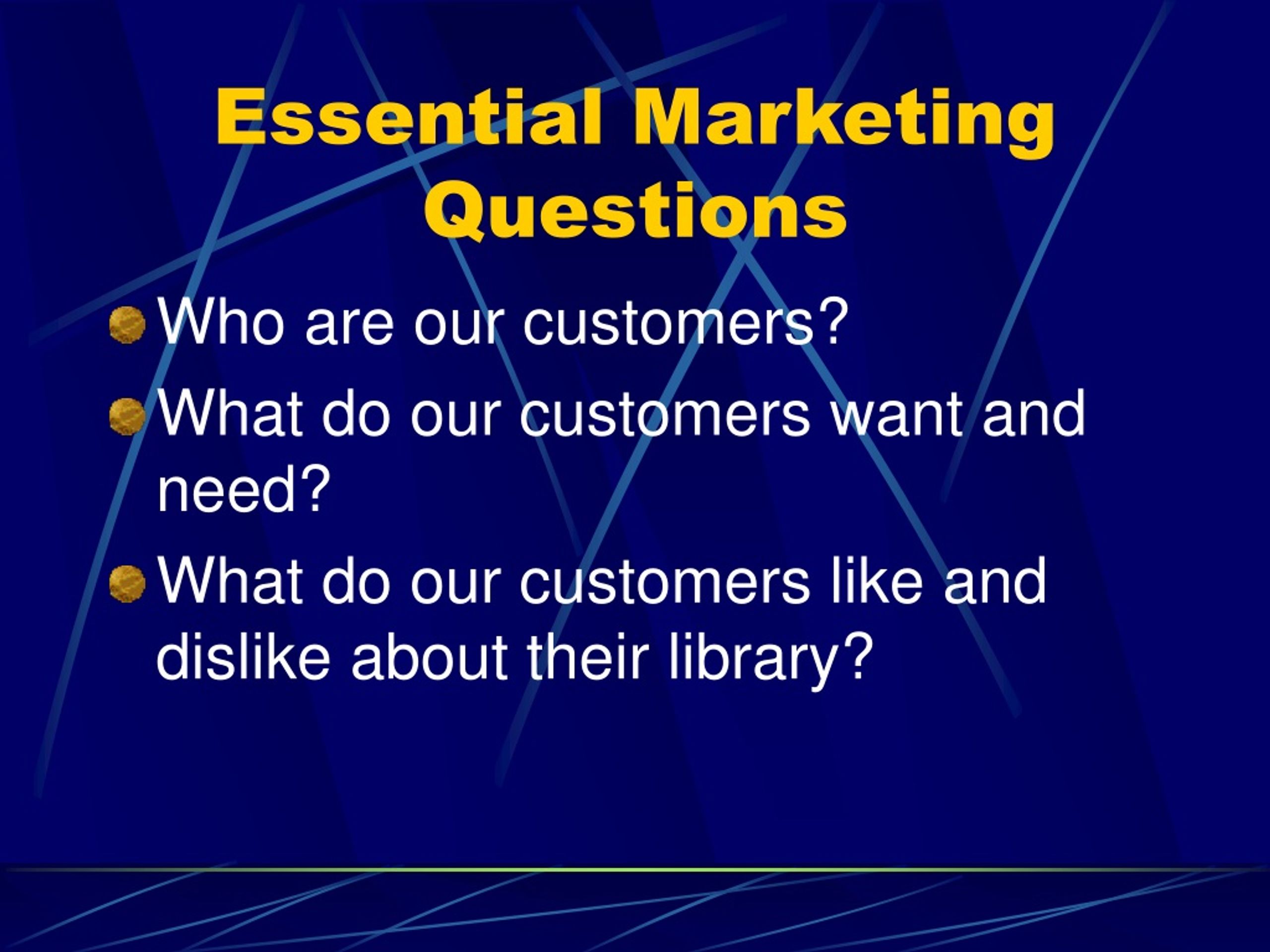 Essential Marketing Questions

Who are our customers?

What do our customers want and need?

What do our customers like and dislike about their library?